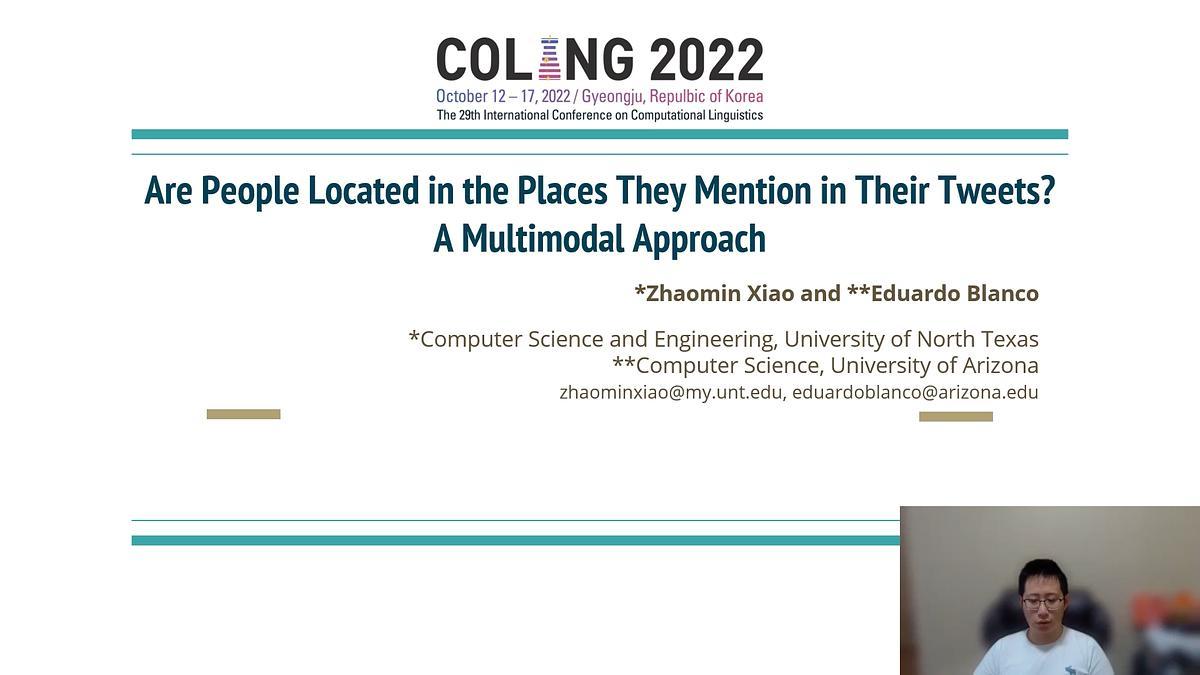 COLING 2022
October 12 – 17, 2022 / Gyeongju, Repulbic of Korea
The 29th International Conference on Computational Linguistics

Are People Located in the Places They Mention in Their Tweets? A Multimodal Approach

*Zhaomin Xiao and **Eduardo Blanco

*Computer Science and Engineering, University of North Texas
**Computer Science, University of Arizona
zhaominxiao@my.unt.edu, eduardoblanco@arizona.edu